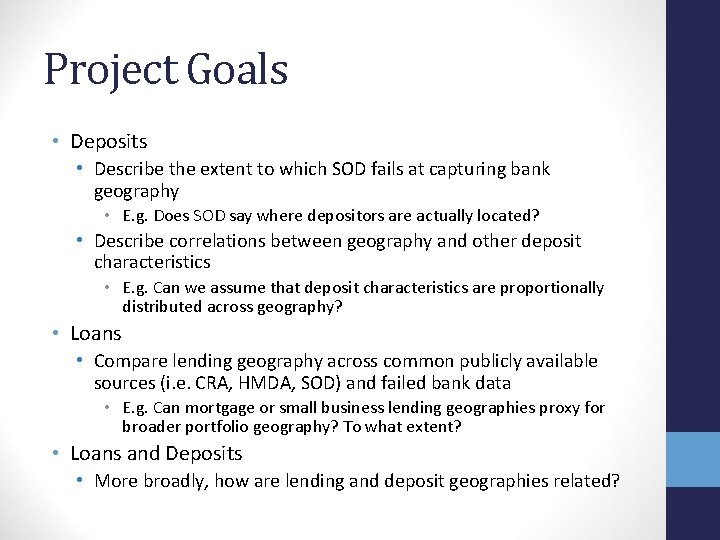 Project Goals

• Deposits
  • Describe the extent to which SOD fails at capturing bank geography
    • E.g. Does SOD say where depositors are actually located?
  • Describe correlations between geography and other deposit characteristics
    • E.g. Can we assume that deposit characteristics are proportionally distributed across geography?
• Loans
  • Compare lending geography across common publicly available sources (i.e. CRA, HMDA, SOD) and failed bank data
    • E.g. Can mortgage or small business lending geographies proxy for broader portfolio geography? To what extent?
• Loans and Deposits
  • More broadly, how are lending and deposit geographies related?